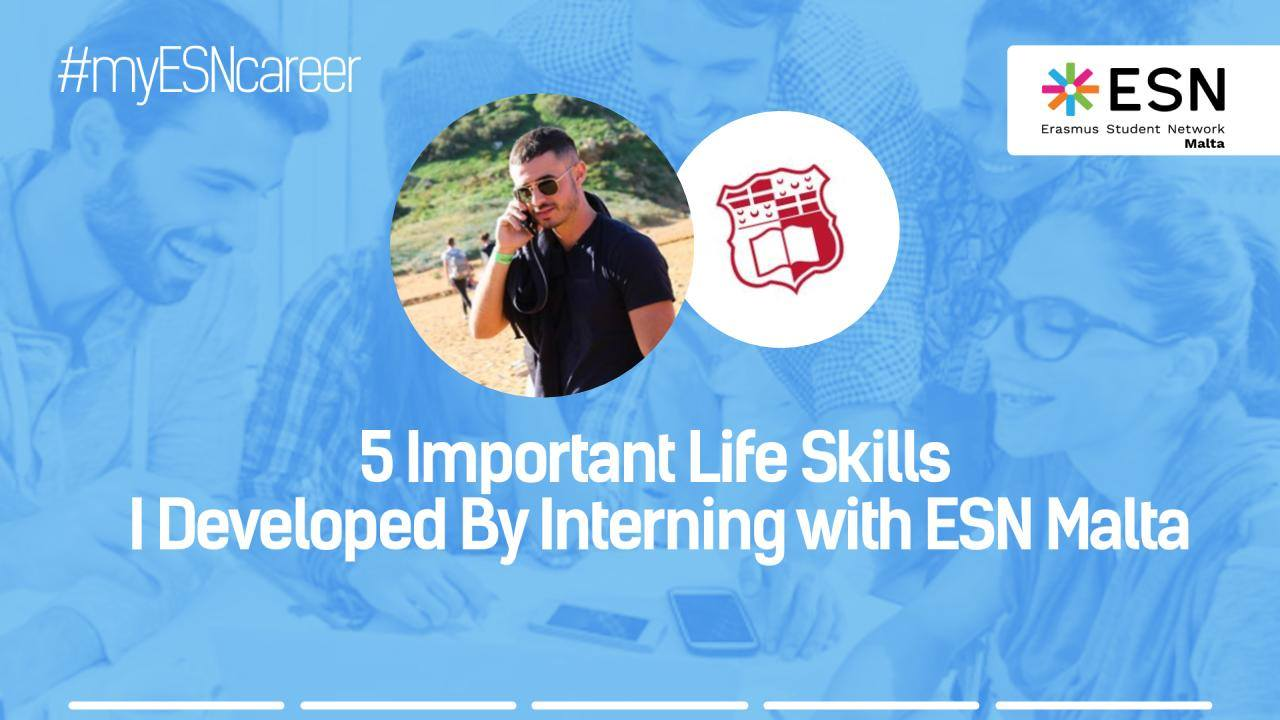 #myESNcareer

ESN
Erasmus Student Network
Malta

5 Important Life Skills
I Developed By Interning with ESN Malta